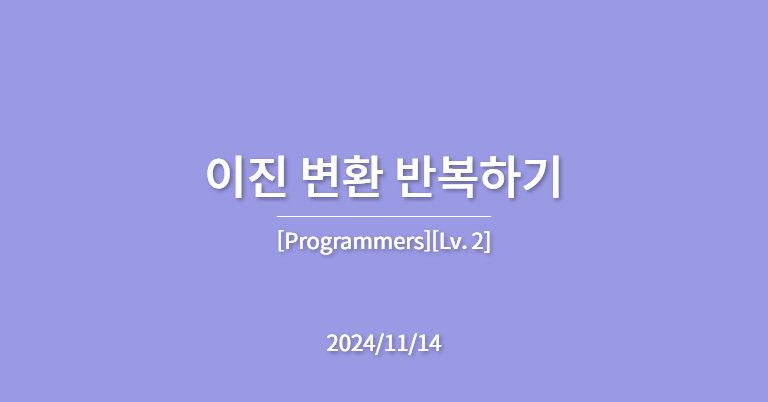 이진 변환 반복하기

[Programmers][Lv. 2]

2024/11/14